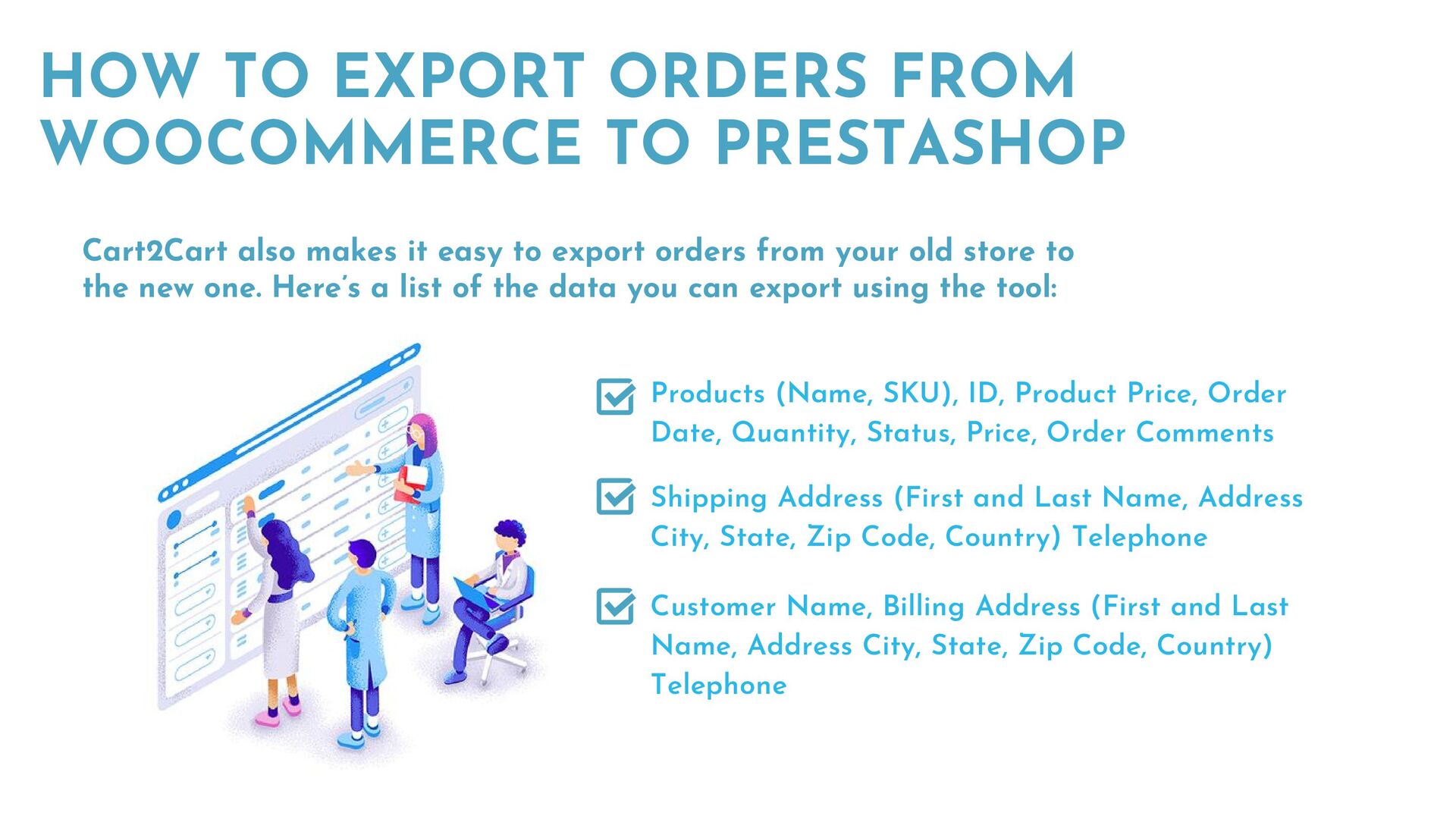 HOW TO EXPORT ORDERS FROM WOOCOMMERCE TO PRESTASHOP

Cart2Cart also makes it easy to export orders from your old store to the new one. Here's a list of the data you can export using the tool:

Products (Name, SKU), ID, Product Price, Order Date, Quantity, Status, Price, Order Comments

Shipping Address (First and Last Name, Address City, State, Zip Code, Country) Telephone

Customer Name, Billing Address (First and Last Name, Address City, State, Zip Code, Country) Telephone